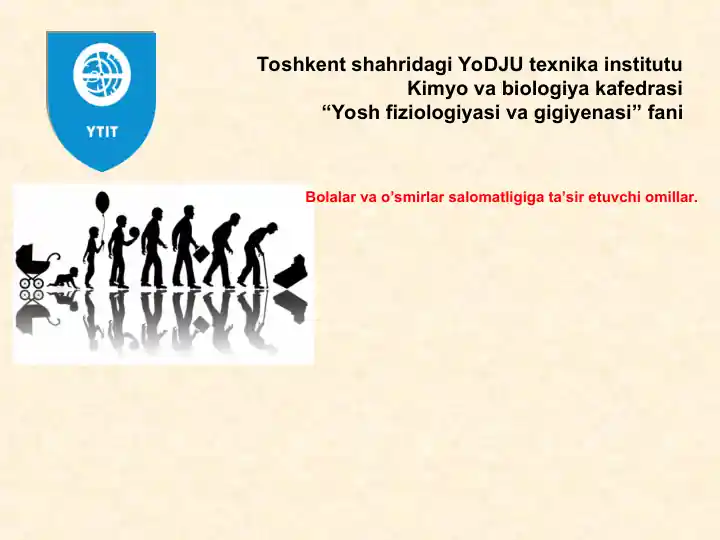 YTIT

Toshkent shahridagi YoDJU texnika institutu
Kimyo va biologiya kafedrasi
“Yosh fiziologiyasi va gigiyenasi” fani

Bolalar va o’smirlar salomatligiga ta’sir etuvchi omillar.